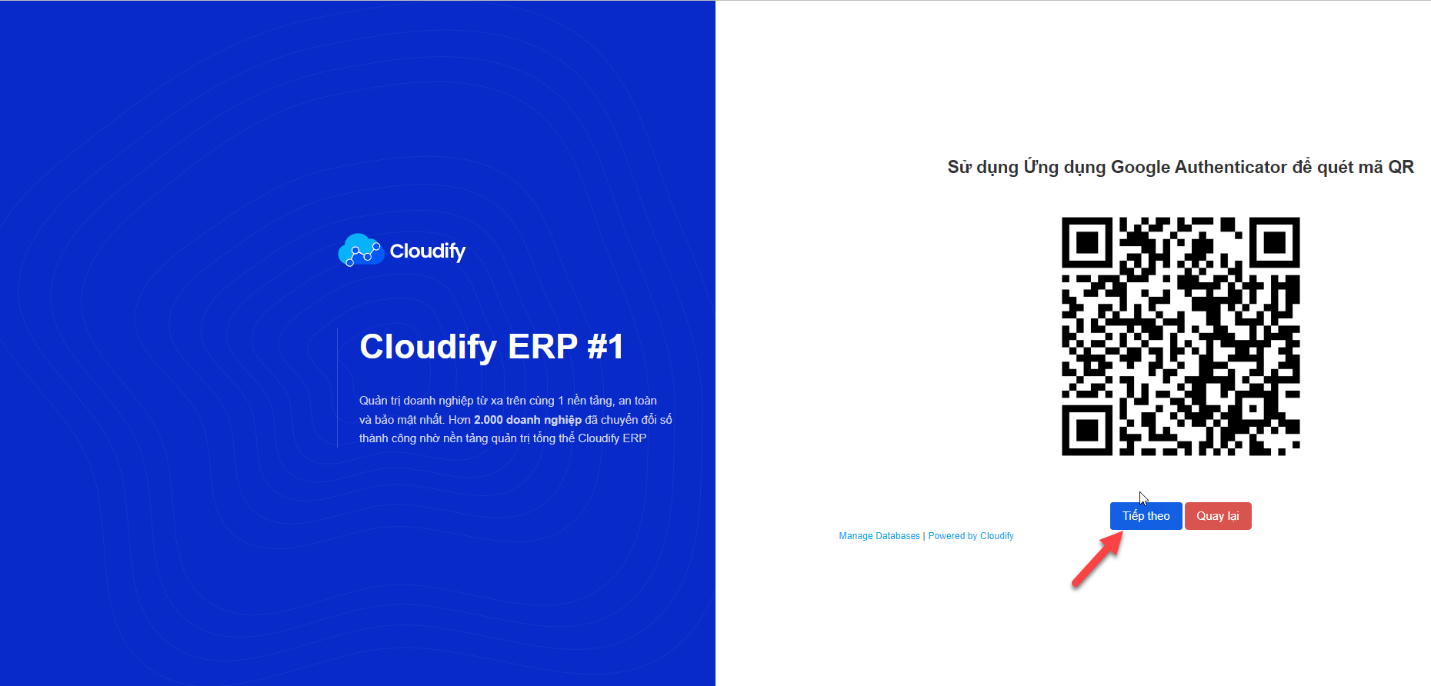 Cloudify

Cloudify ERP #1

Quản trị doanh nghiệp từ xa trên cùng 1 nền tảng, an toàn và bảo mật nhất. Hơn 2.000 doanh nghiệp đã chuyển đổi số thành công nhờ nền tảng quản trị tổng thể Cloudify ERP

Sử dụng Ứng dụng Google Authenticator để quét mã QR

Tiếp theo
Quay lại

Manage Databases | Powered by Cloudify